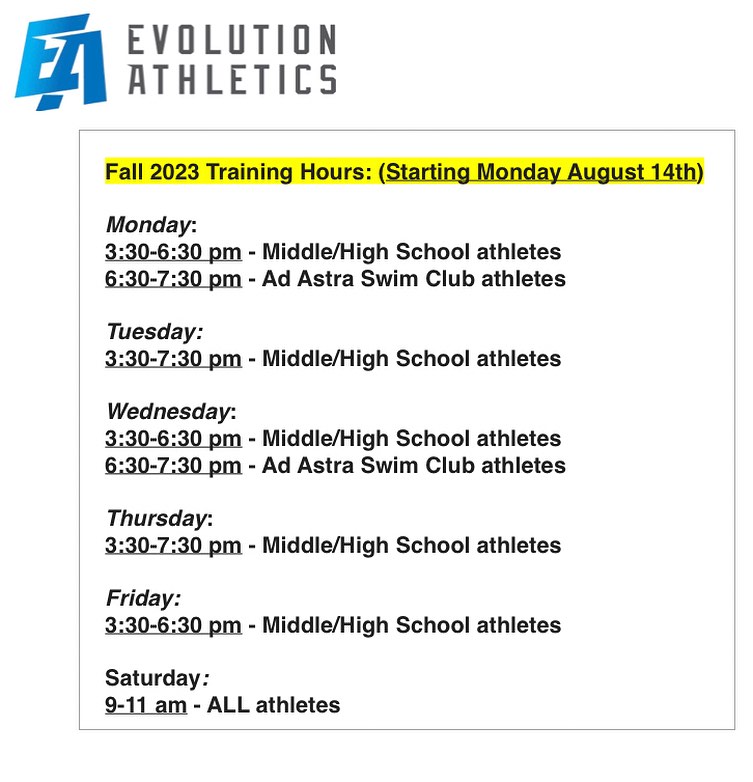 EA EVOLUTION ATHLETICS

Fall 2023 Training Hours: (Starting Monday August 14th)

Monday:
3:30-6:30 pm - Middle/High School athletes
6:30-7:30 pm - Ad Astra Swim Club athletes

Tuesday:
3:30-7:30 pm - Middle/High School athletes

Wednesday:
3:30-6:30 pm - Middle/High School athletes
6:30-7:30 pm - Ad Astra Swim Club athletes

Thursday:
3:30-7:30 pm - Middle/High School athletes

Friday:
3:30-6:30 pm - Middle/High School athletes

Saturday:
9-11 am - ALL athletes